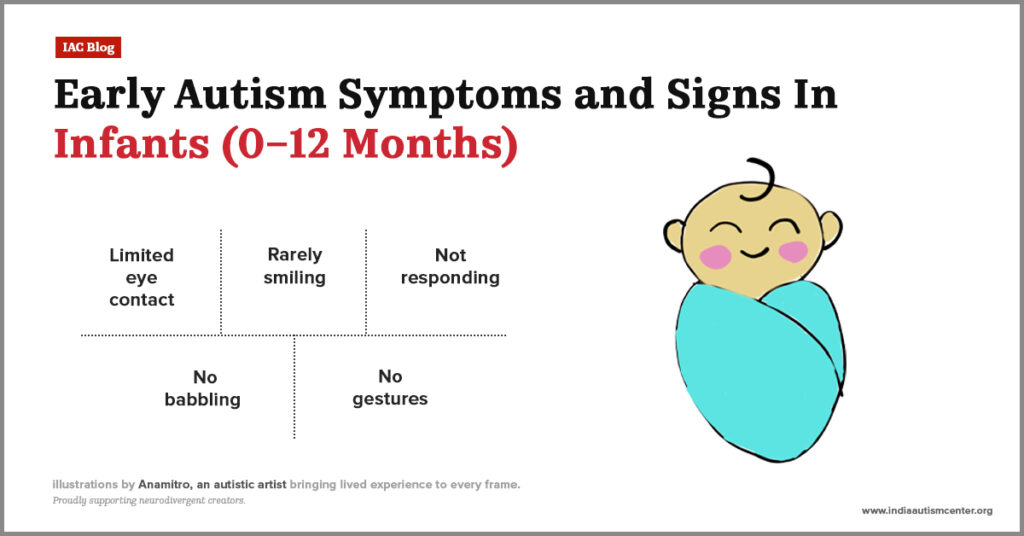 IAC Blog

Early Autism Symptoms and Signs In Infants (0–12 Months)

Limited eye contact

Rarely smiling

Not responding

No babbling

No gestures

illustrations by Anamitro, an autistic artist bringing lived experience to every frame.
Proudly supporting neurodivergent creators.

www.indiaautismcenter.org